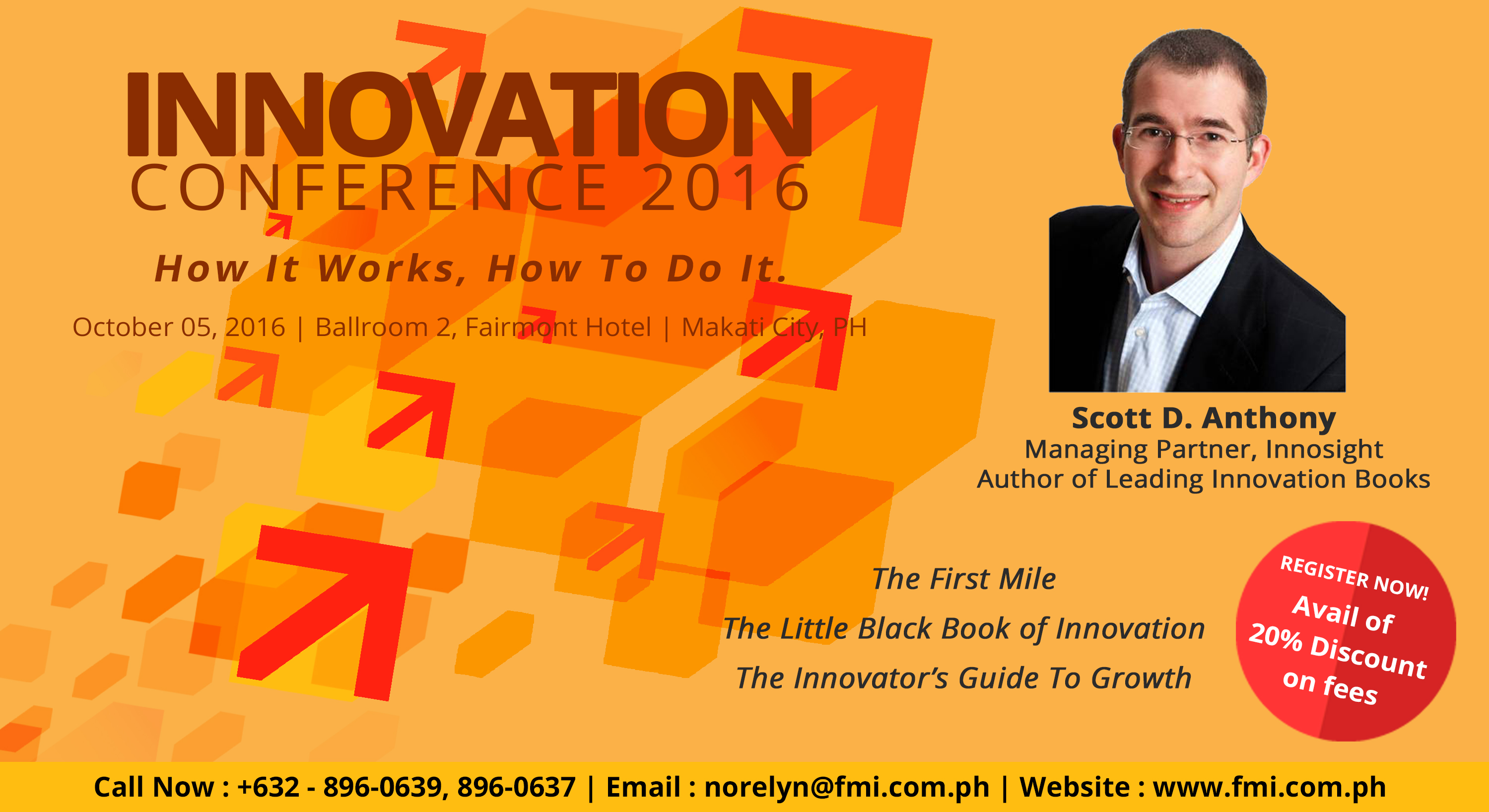 INNOVATION
CONFERENCE 2016

How It Works, How To Do It.

October 05, 2016 | Ballroom 2, Fairmont Hotel | Makati City, PH

Scott D. Anthony
Managing Partner, Innosight
Author of Leading Innovation Books

The First Mile
The Little Black Book of Innovation
The Innovator's Guide To Growth

REGISTER NOW!
Avail of 20% Discount on fees

Call Now : +632 - 896-0639, 896-0637 | Email : norelyn@fmi.com.ph | Website : www.fmi.com.ph